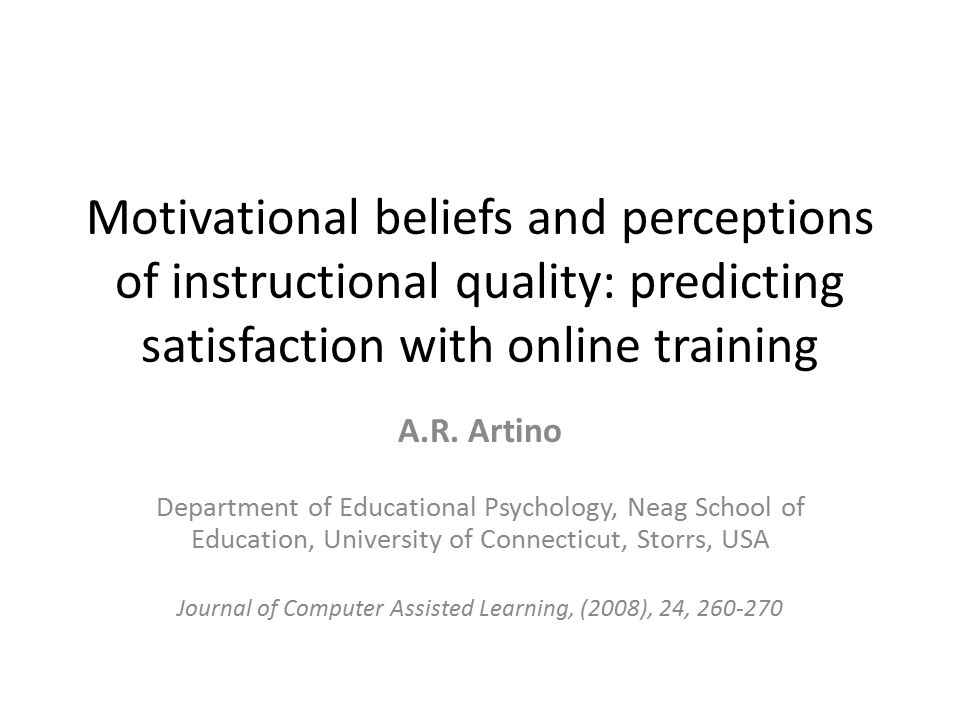 Motivational beliefs and perceptions of instructional quality: predicting satisfaction with online training

A.R. Artino

Department of Educational Psychology, Neag School of Education, University of Connecticut, Storrs, USA

Journal of Computer Assisted Learning, (2008), 24, 260-270